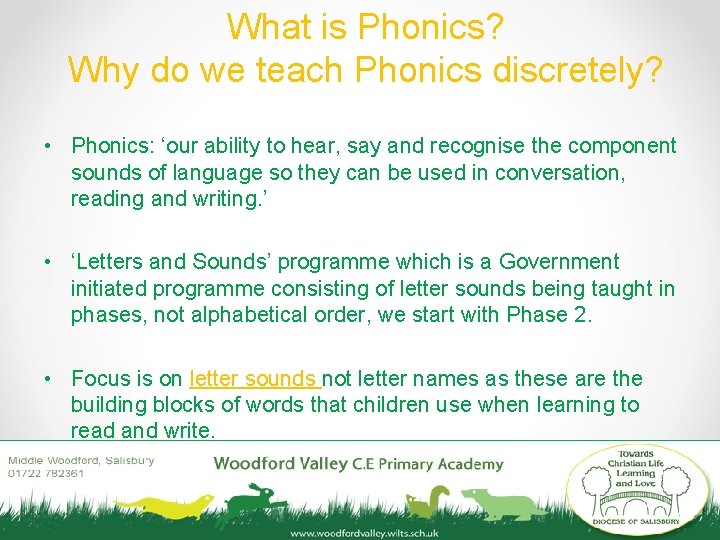 What is Phonics?
Why do we teach Phonics discretely?

• Phonics: ‘our ability to hear, say and recognise the component sounds of language so they can be used in conversation, reading and writing.’

• ‘Letters and Sounds’ programme which is a Government initiated programme consisting of letter sounds being taught in phases, not alphabetical order, we start with Phase 2.

• Focus is on letter sounds not letter names as these are the building blocks of words that children use when learning to read and write.

Middle Woodford, Salisbury
01722 782361

Woodford Valley C.E Primary Academy

Towards Christian Life Learning and Love

DIOCESE OF SALISBURY

www.woodfordvalley.wilts.sch.uk